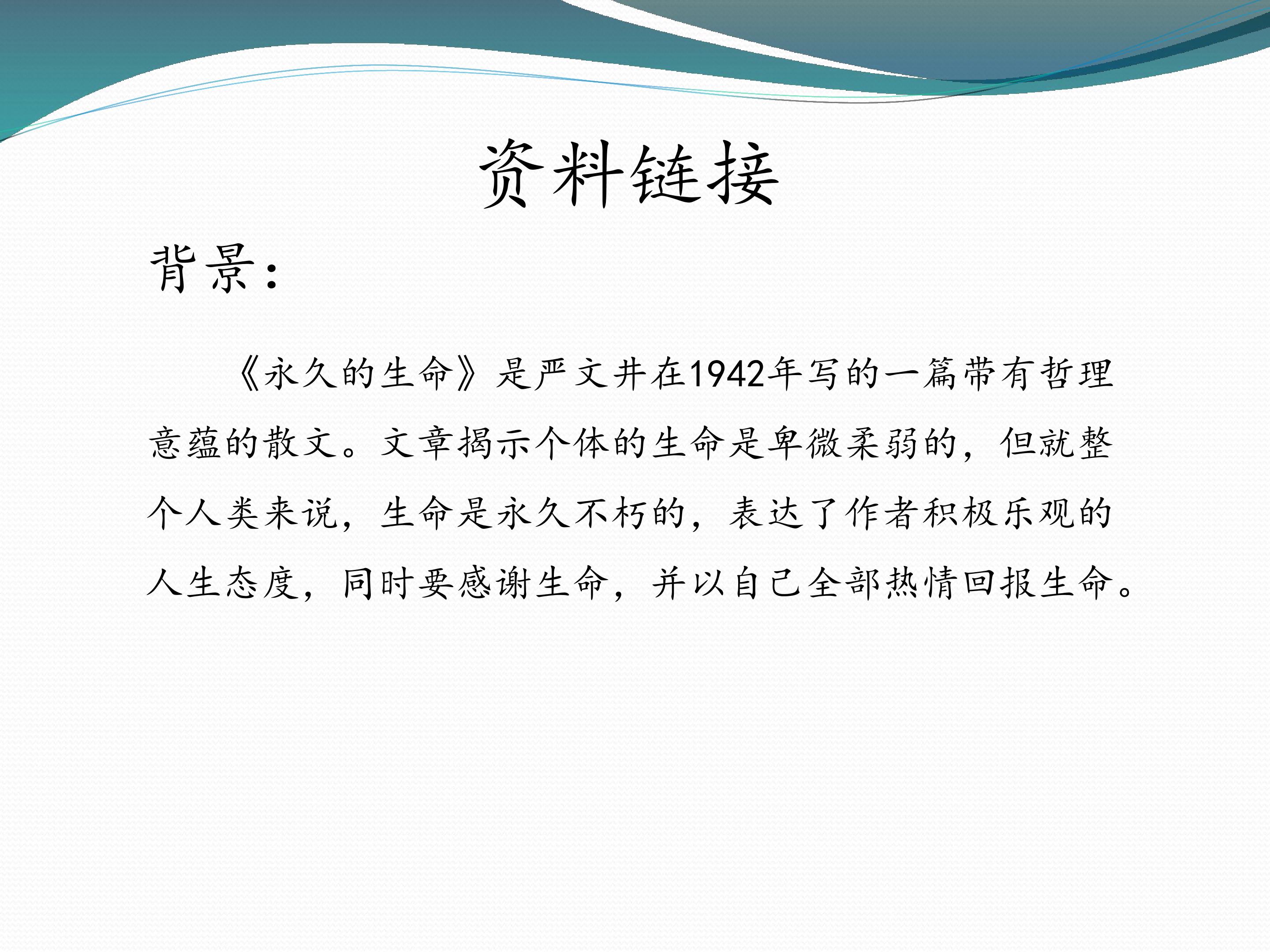 资料链接

背景：

《永久的生命》是严文井在1942年写的一篇带有哲理意蕴的散文。文章揭示个体的生命是卑微柔弱的，但就整个人类来说，生命是永久不朽的，表达了作者积极乐观的人生态度，同时要感谢生命，并以自己全部热情回报生命。